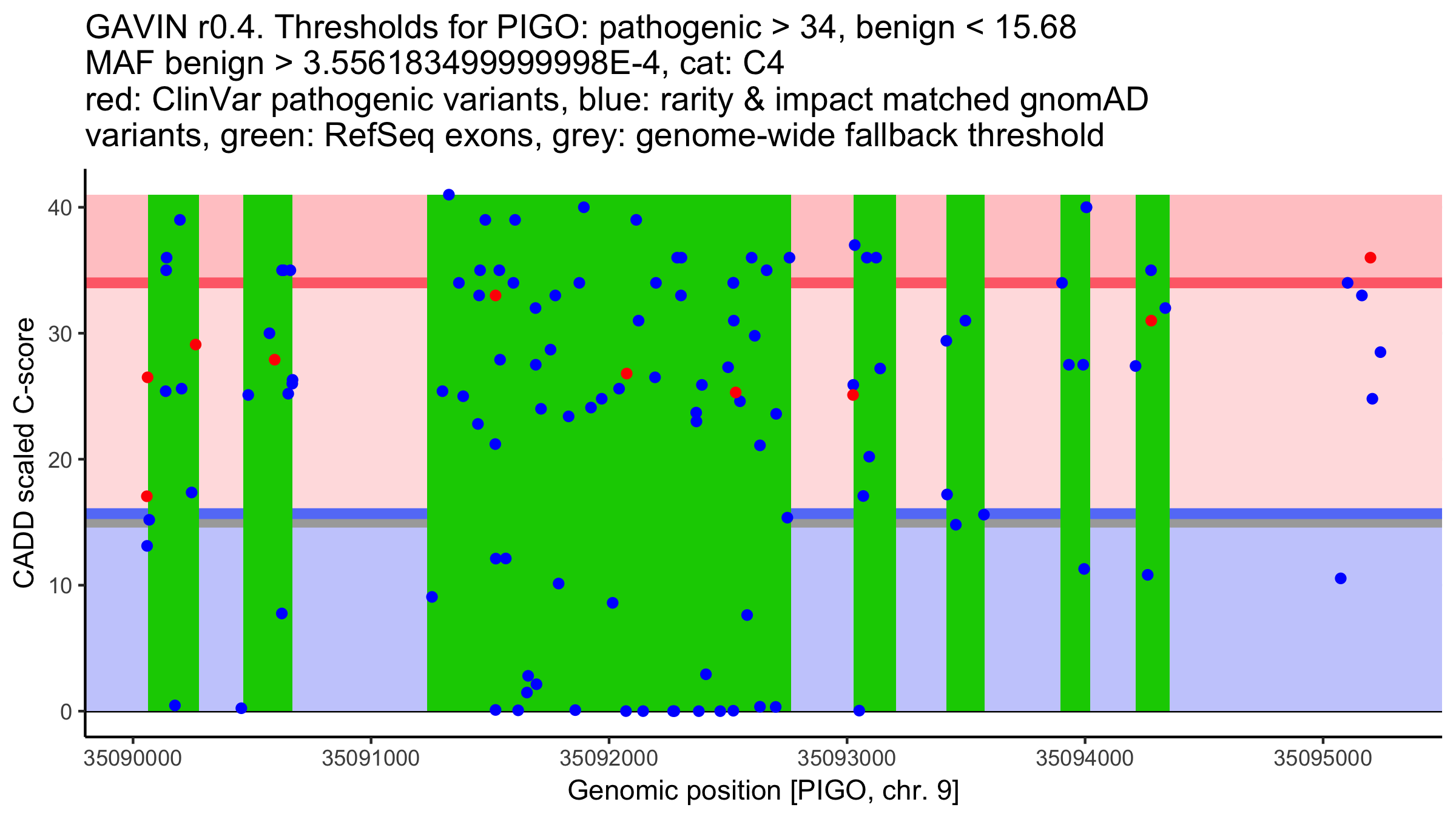 GAVIN r0.4. Thresholds for PIGO: pathogenic > 34, benign < 15.68
MAF benign > 3.556183499999998E-4, cat: C4
red: ClinVar pathogenic variants, blue: rarity & impact matched gnomAD variants, green: RefSeq exons, grey: genome-wide fallback threshold

CADD scaled C-score

40
30
20
10
0

35090000
35091000
35092000
35093000
35094000
35095000

Genomic position [PIGO, chr. 9]